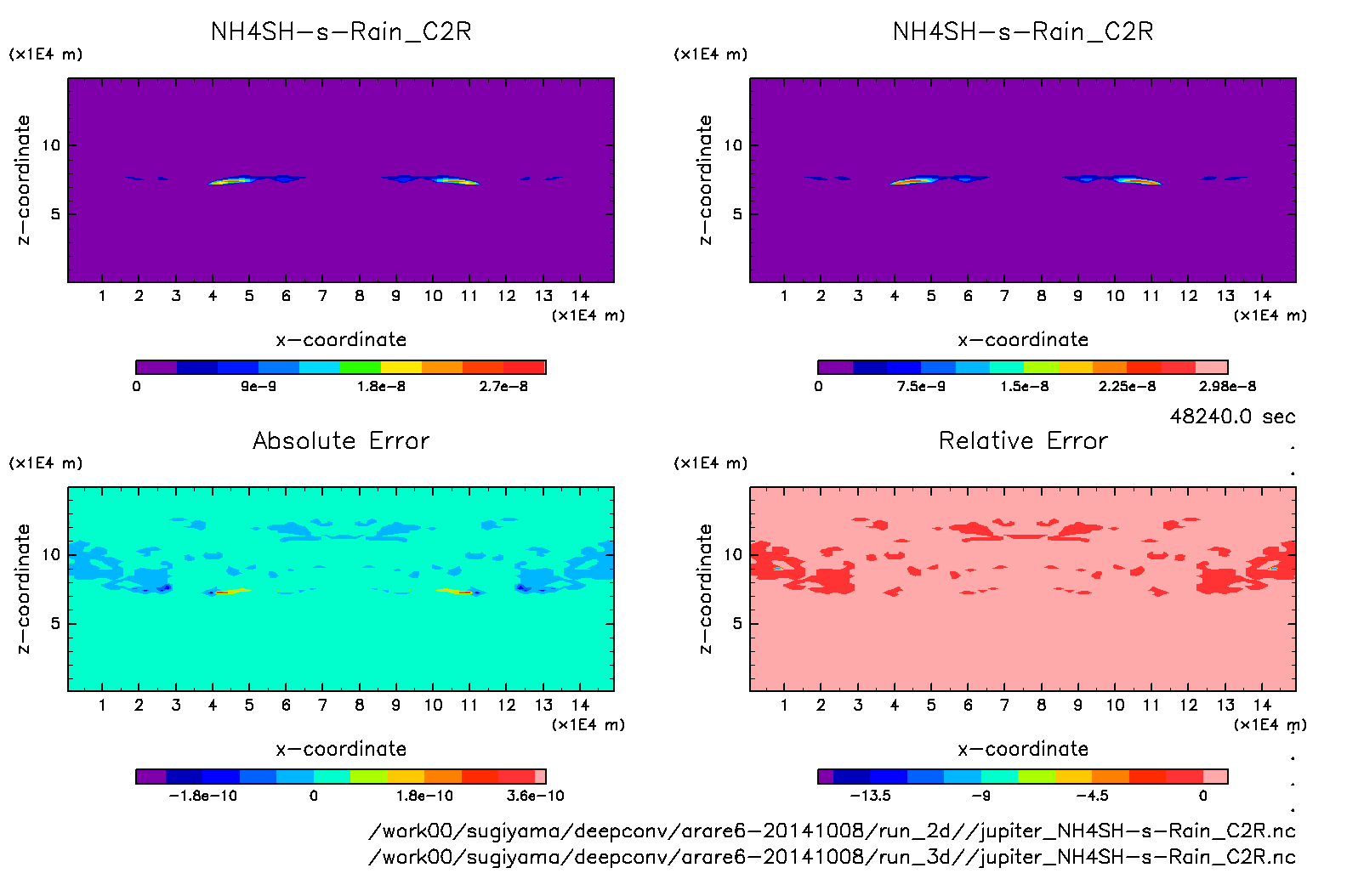 NH4SH−s−Rain_C2R

(×1E4 m)

z−coordinate

10
5

1 2 3 4 5 6 7 8 9 10 11 12 13 14
(×1E4 m)

x−coordinate

0 9e−9 1.8e−8 2.7e−8

NH4SH−s−Rain_C2R

(×1E4 m)

z−coordinate

10
5

1 2 3 4 5 6 7 8 9 10 11 12 13 14
(×1E4 m)

x−coordinate

0 7.5e−9 1.5e−8 2.25e−8 2.98e−8

48240.0 sec

Absolute Error

(×1E4 m)

z−coordinate

10
5

1 2 3 4 5 6 7 8 9 10 11 12 13 14
(×1E4 m)

x−coordinate

−1.8e−10 0 1.8e−10 3.6e−10

Relative Error

(×1E4 m)

z−coordinate

10
5

1 2 3 4 5 6 7 8 9 10 11 12 13 14
(×1E4 m)

x−coordinate

−13.5 −9 −4.5 0

/work00/sugiyama/deepconv/arare6−20141008/run_2d//jupiter_NH4SH−s−Rain_C2R.nc
/work00/sugiyama/deepconv/arare6−20141008/run_3d//jupiter_NH4SH−s−Rain_C2R.nc